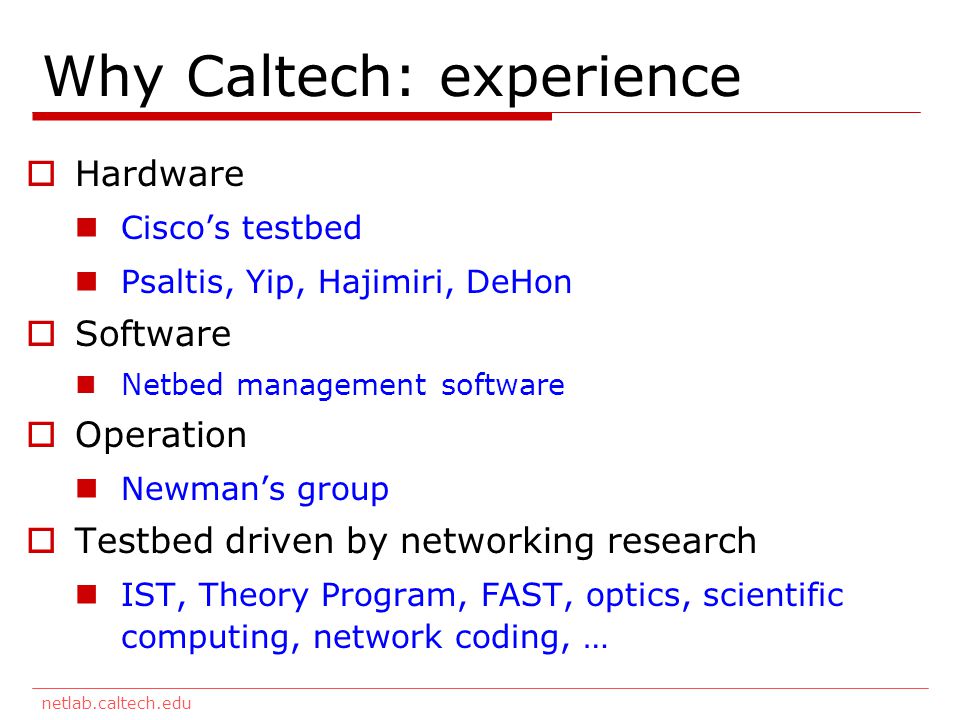 Why Caltech: experience

Hardware

Cisco’s testbed

Psaltis, Yip, Hajimiri, DeHon

Software

Netbed management software

Operation

Newman’s group

Testbed driven by networking research

IST, Theory Program, FAST, optics, scientific computing, network coding, …

netlab.caltech.edu